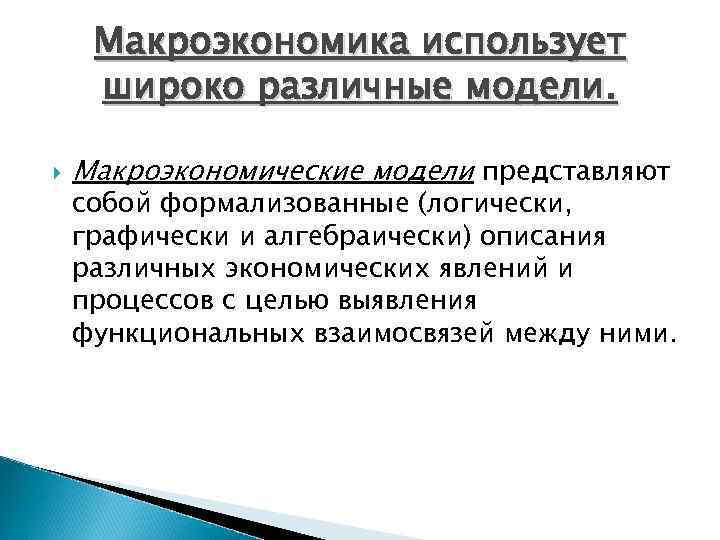 Макроэкономика использует широко различные модели.

Макроэкономические модели представляют собой формализованные (логически, графически и алгебраически) описания различных экономических явлений и процессов с целью выявления функциональных взаимосвязей между ними.